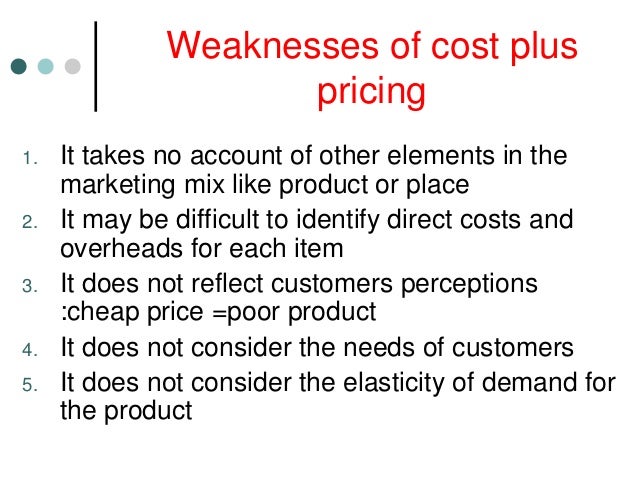 Weaknesses of cost plus pricing

1. It takes no account of other elements in the marketing mix like product or place
2. It may be difficult to identify direct costs and overheads for each item
3. It does not reflect customers perceptions :cheap price =poor product
4. It does not consider the needs of customers
5. It does not consider the elasticity of demand for the product